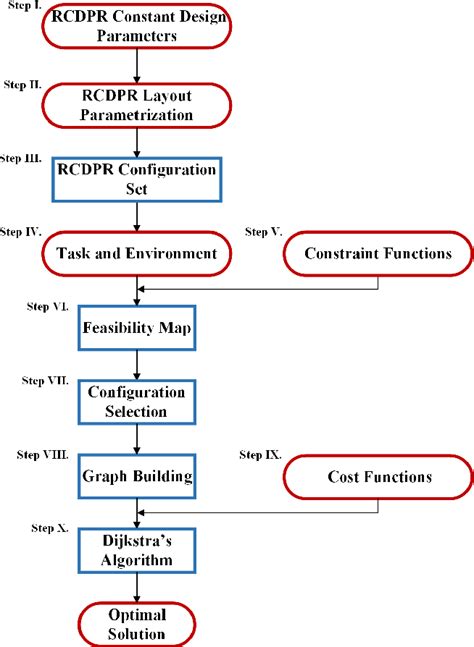 Step I.
RCDPR Constant Design Parameters

Step II.
RCDPR Layout Parametrization

Step III.
RCDPR Configuration Set

Step IV.
Task and Environment

Step V.
Constraint Functions

Step VI.
Feasibility Map

Step VII.
Configuration Selection

Step VIII.
Graph Building

Step IX.
Cost Functions

Step X.
Dijkstra's Algorithm

Optimal Solution